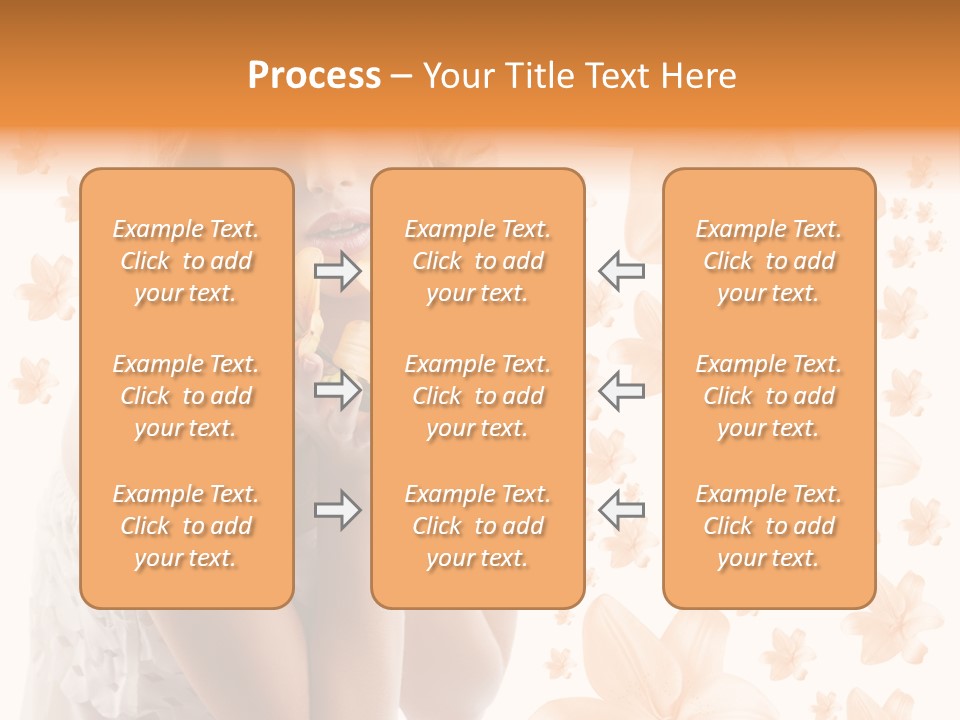 Process – Your Title Text Here

Example Text. Click to add your text.

Example Text. Click to add your text.

Example Text. Click to add your text.

Example Text. Click to add your text.

Example Text. Click to add your text.

Example Text. Click to add your text.

Example Text. Click to add your text.

Example Text. Click to add your text.

Example Text. Click to add your text.